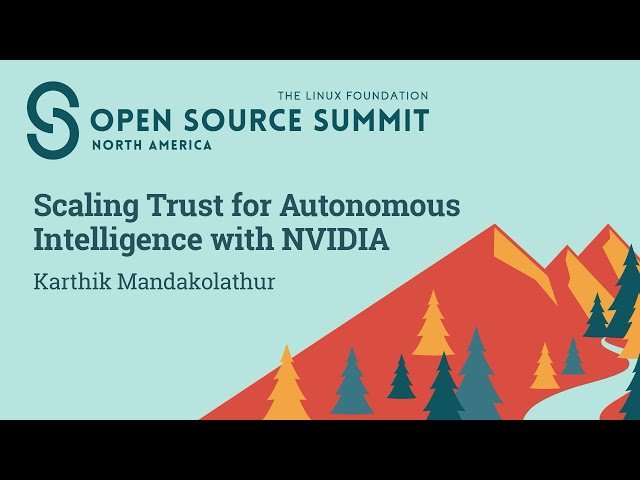 THE LINUX FOUNDATION
OPEN SOURCE SUMMIT
NORTH AMERICA

Scaling Trust for Autonomous Intelligence with NVIDIA

Karthik Mandakolathur